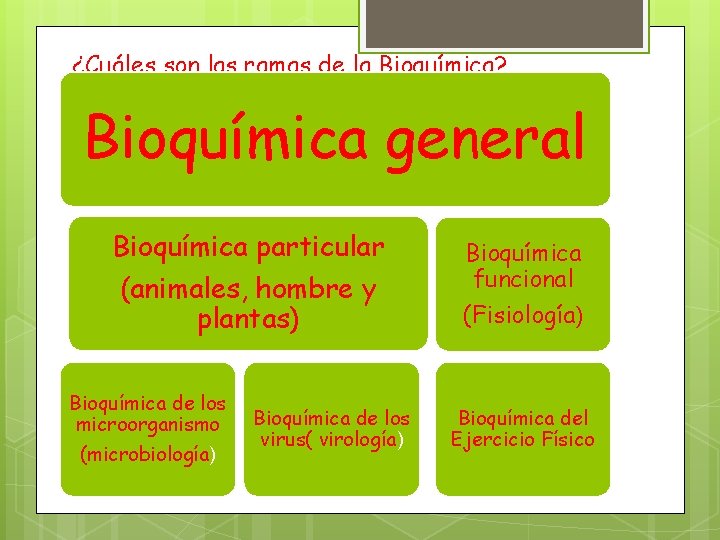 ¿Cuáles son las ramas de la Bioquímica?

Bioquímica general

Bioquímica particular
(animales, hombre y plantas)

Bioquímica funcional
(Fisiología)

Bioquímica de los microorganismo
(microbiología)

Bioquímica de los virus( virología)

Bioquímica del Ejercicio Físico